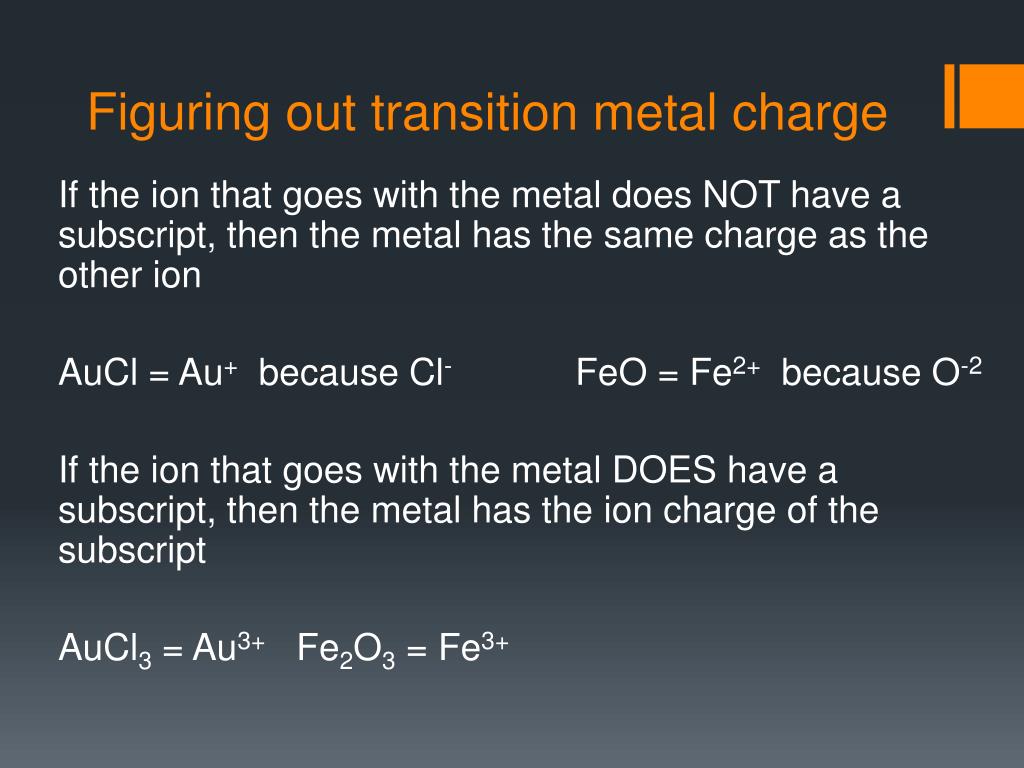 Figuring out transition metal charge

If the ion that goes with the metal does NOT have a subscript, then the metal has the same charge as the other ion

$AuCl = Au^{+}$ because $Cl^{-}$ $FeO = Fe^{2+}$ because $O^{-2}$

If the ion that goes with the metal DOES have a subscript, then the metal has the ion charge of the subscript

$AuCl_3 = Au^{3+}$ $Fe_2O_3 = Fe^{3+}$